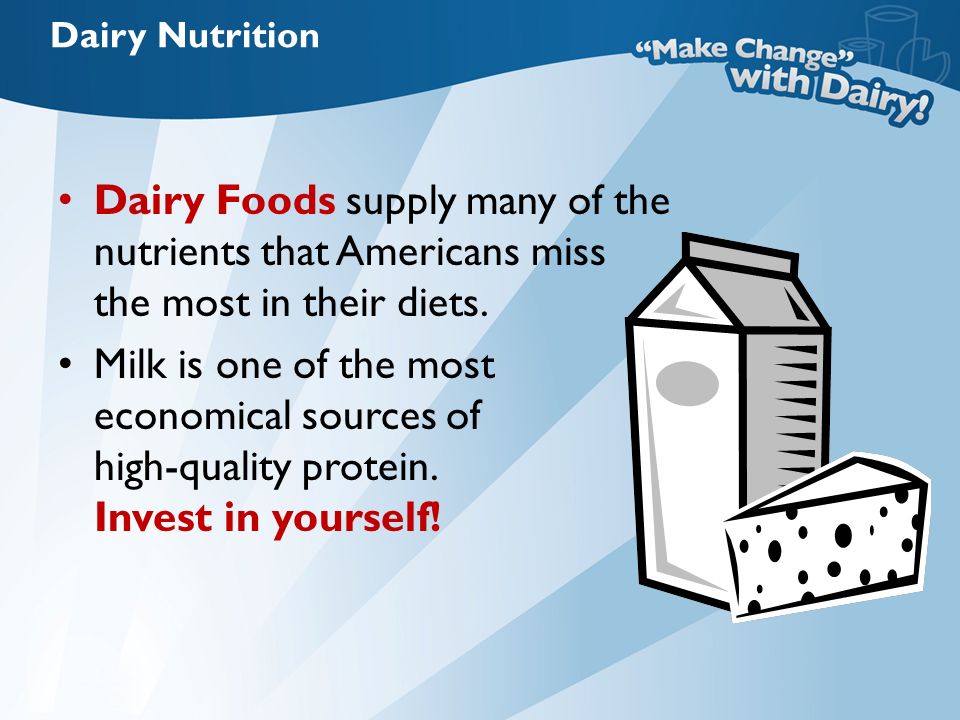 Dairy Nutrition

"Make Change" with Dairy!

• Dairy Foods supply many of the nutrients that Americans miss the most in their diets.
• Milk is one of the most economical sources of high-quality protein. Invest in yourself!